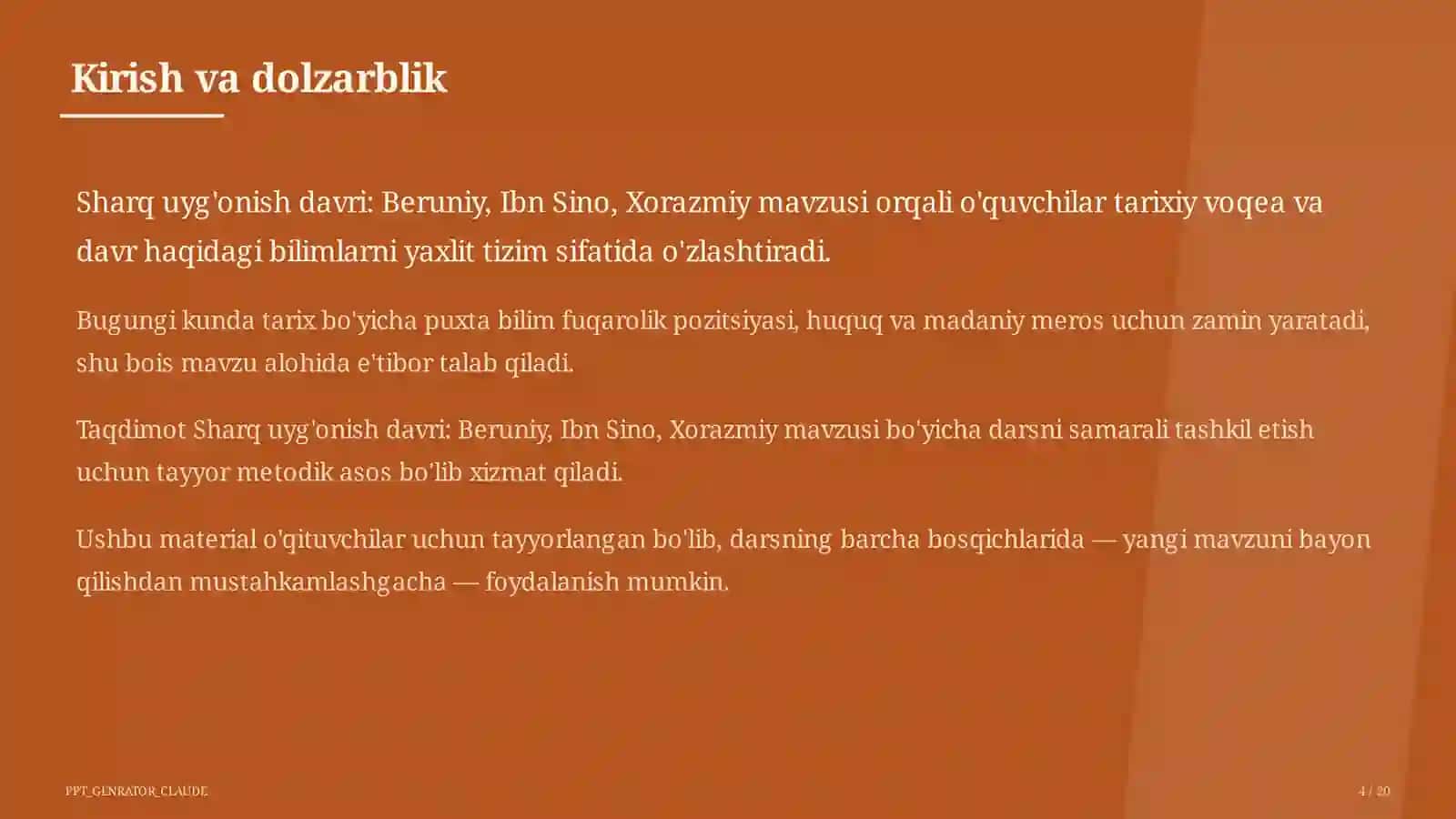 Kirish va dolzarblik

Sharq uyg'onish davri: Beruniy, Ibn Sino, Xorazmiy mavzusi orqali o'quvchilar tarixiy voqea va davr haqidagi bilimlarni yaxlit tizim sifatida o'zlashtiradi.

Bugungi kunda tarix bo'yicha puxta bilim fuqarolik pozitsiyasi, huquq va madaniy meros uchun zamin yaratadi, shu bois mavzu alohida e'tibor talab qiladi.

Taqdimot Sharq uyg'onish davri: Beruniy, Ibn Sino, Xorazmiy mavzusi bo'yicha darsni samarali tashkil etish uchun tayyor metodik asos bo'lib xizmat qiladi.

Ushbu material o'qituvchilar uchun tayyorlangan bo'lib, darsning barcha bosqichlarida — yangi mavzuni bayon qilishdan mustahkamlashgacha — foydalanish mumkin.

PPT_GENRATOR_CLAUDE

4 / 20